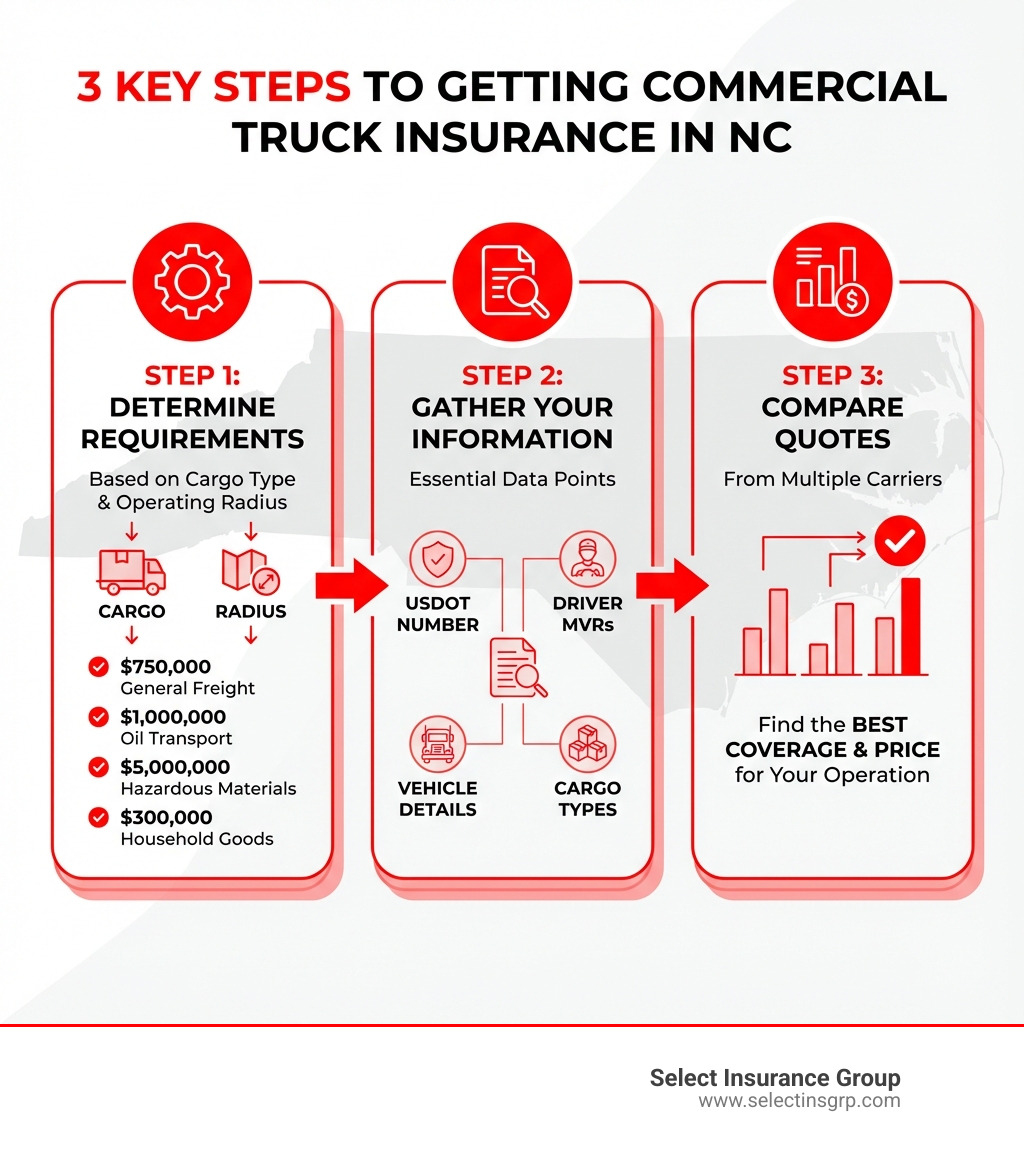 3 KEY STEPS TO GETTING COMMERCIAL TRUCK INSURANCE IN NC

STEP 1:
DETERMINE REQUIREMENTS
Based on Cargo Type & Operating Radius

CARGO
RADIUS

$750,000
General Freight
$1,000,000
Oil Transport
$5,000,000
Hazardous Materials
$300,000
Household Goods

STEP 2:
GATHER YOUR INFORMATION
Essential Data Points

USDOT NUMBER
DRIVER MVRs
VEHICLE DETAILS
CARGO TYPES

STEP 3:
COMPARE QUOTES
From Multiple Carriers

Find the BEST COVERAGE & PRICE for Your Operation

Select Insurance Group
www.selectinsgrp.com